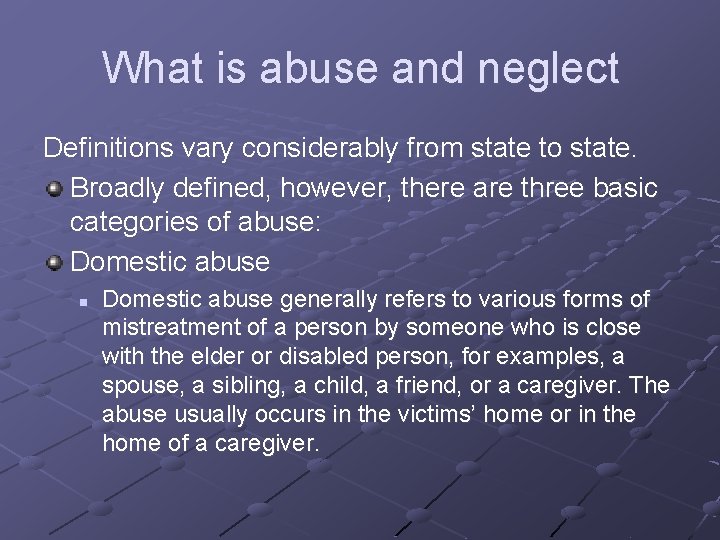 What is abuse and neglect

Definitions vary considerably from state to state.

Broadly defined, however, there are three basic categories of abuse:

Domestic abuse

Domestic abuse generally refers to various forms of mistreatment of a person by someone who is close with the elder or disabled person, for examples, a spouse, a sibling, a child, a friend, or a caregiver. The abuse usually occurs in the victims' home or in the home of a caregiver.